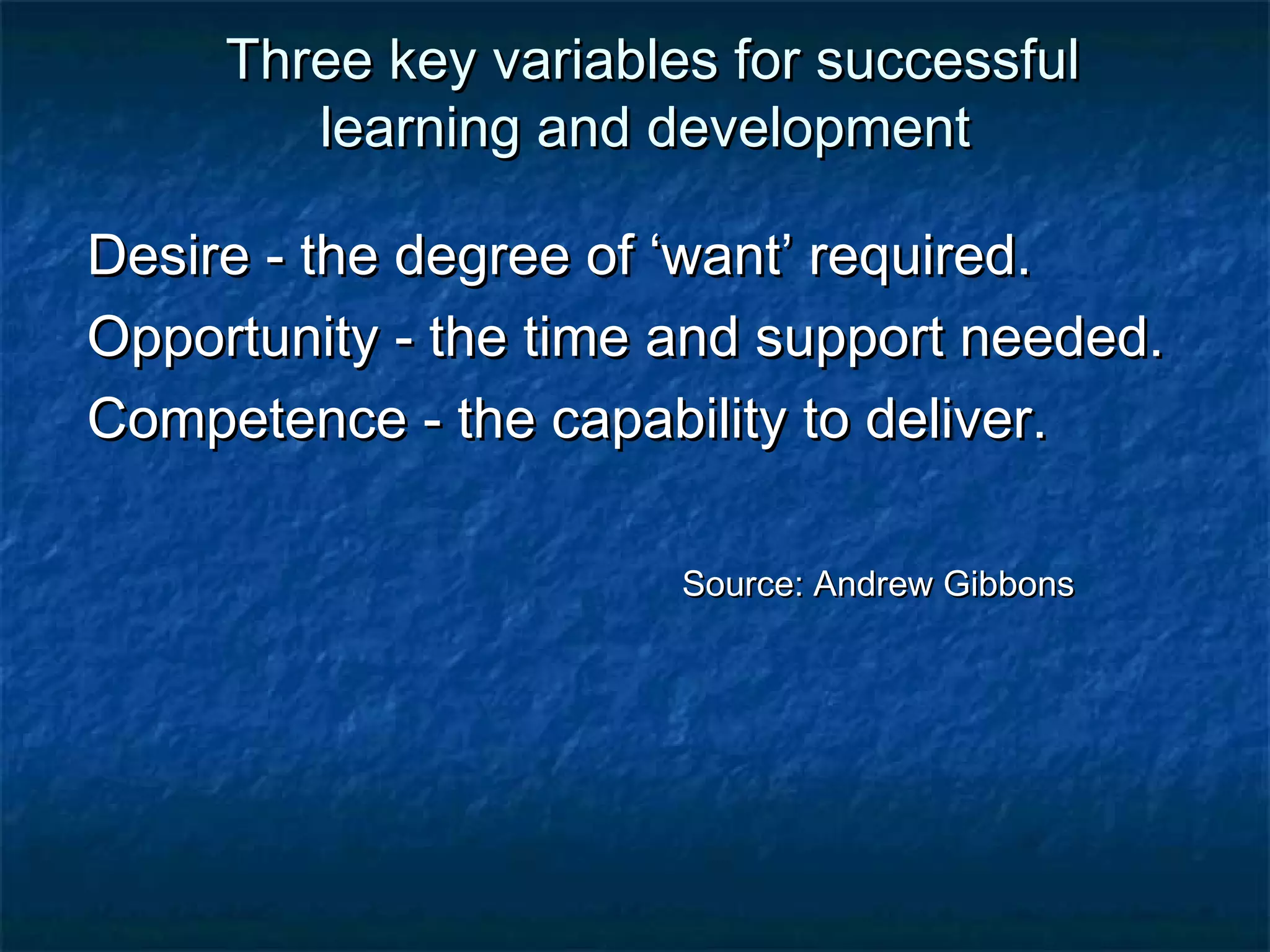 Three key variables for successful learning and development

Desire - the degree of ‘want’ required.

Opportunity - the time and support needed.

Competence - the capability to deliver.

Source: Andrew Gibbons